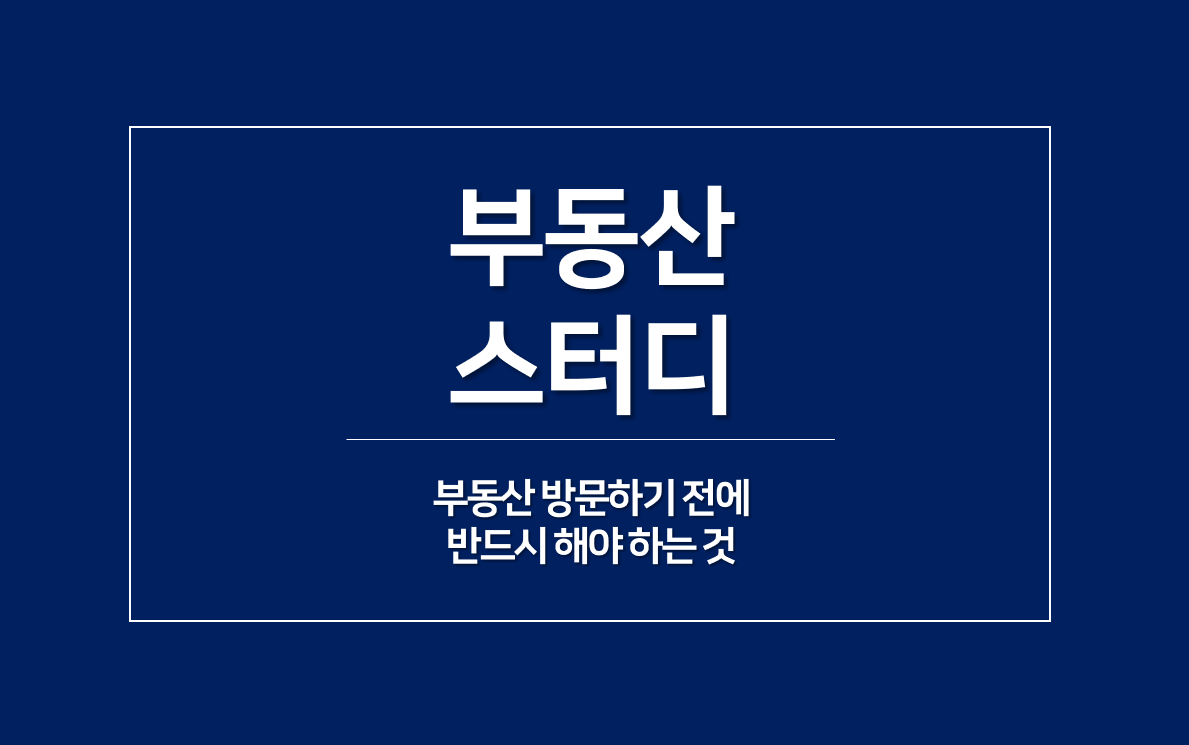 부동산
스터디

부동산 방문하기 전에
반드시 해야 하는 것